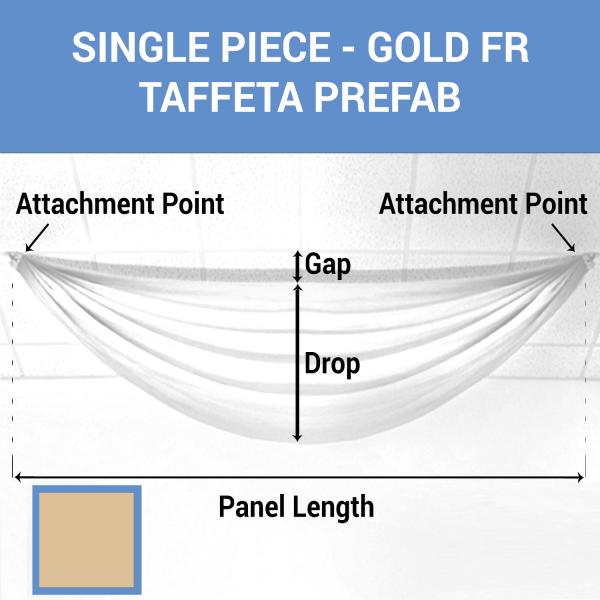 SINGLE PIECE - GOLD FR TAFFETA PREFAB

Attachment Point

Attachment Point

Gap

Drop

Panel Length